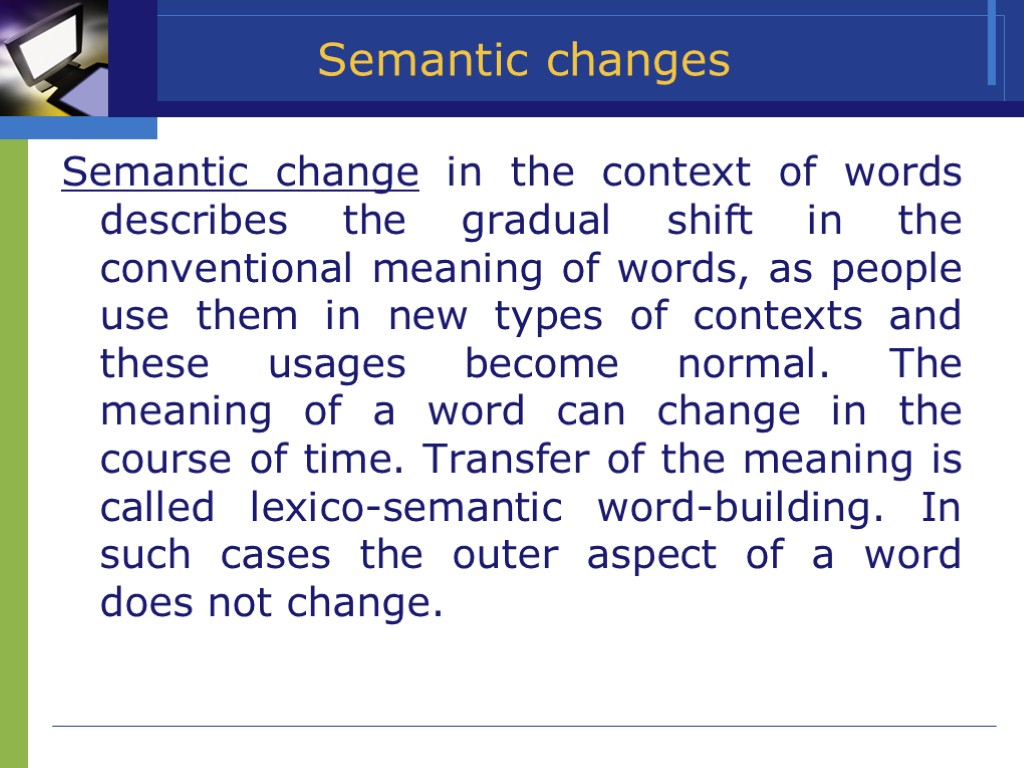 Semantic changes

Semantic change in the context of words describes the gradual shift in the conventional meaning of words, as people use them in new types of contexts and these usages become normal. The meaning of a word can change in the course of time. Transfer of the meaning is called lexico-semantic word-building. In such cases the outer aspect of a word does not change.